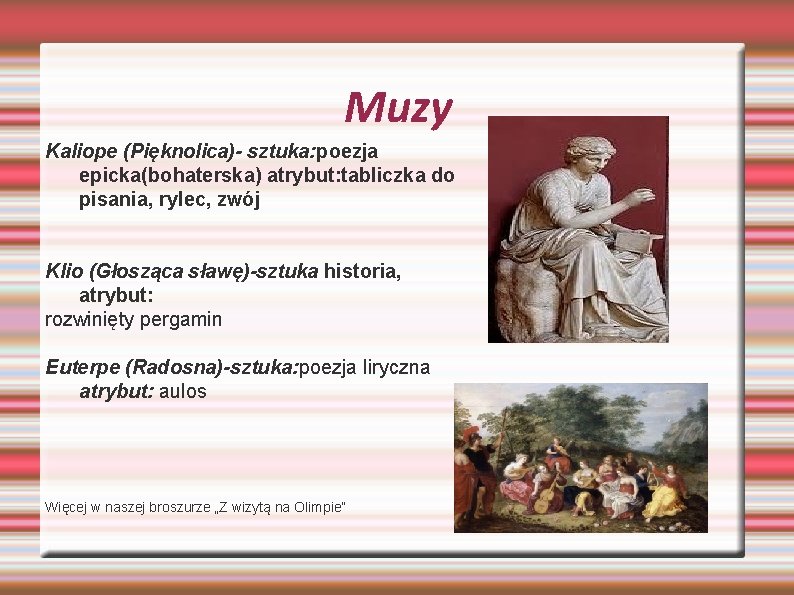 Muzy

Kaliope (Pięknolica)- sztuka:poezja epicka(bohaterska) atrybut:tabliczka do pisania, rylec, zwój

Klio (Głosząca sławę)-sztuka historia, atrybut:
rozwinięty pergamin

Euterpe (Radosna)-sztuka:poezja liryczna atrybut: aulos

Więcej w naszej broszurze „Z wizytą na Olimpie"